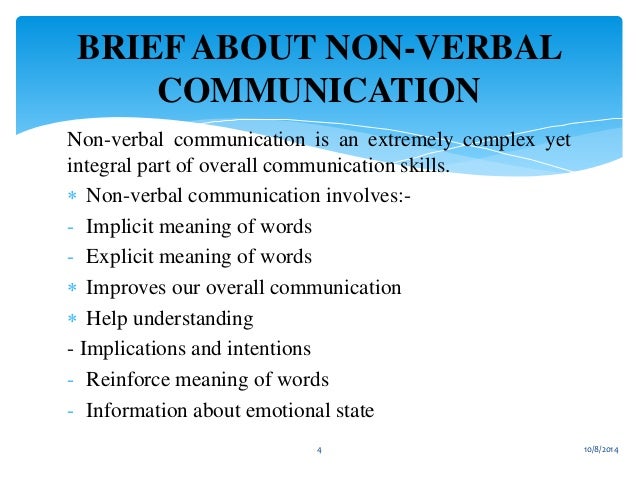 BRIEF ABOUT NON-VERBAL COMMUNICATION

Non-verbal communication is an extremely complex yet integral part of overall communication skills.

* Non-verbal communication involves:-
- Implicit meaning of words
- Explicit meaning of words
* Improves our overall communication
* Help understanding
- Implications and intentions
- Reinforce meaning of words
- Information about emotional state

4

10/8/2014